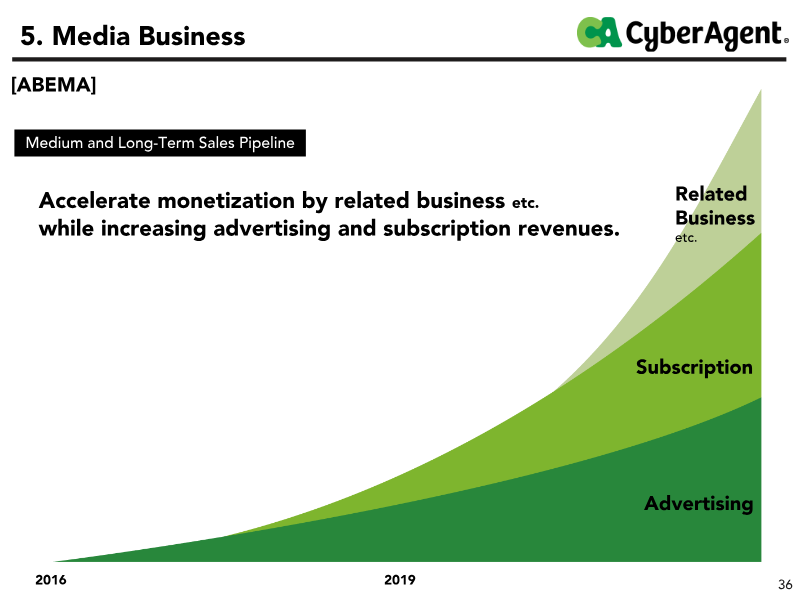 5. Media Business

CA CyberAgent.

[ABEMA]

Medium and Long-Term Sales Pipeline

Accelerate monetization by related business etc. while increasing advertising and subscription revenues.

Related Business etc.

Subscription

Advertising

2016

2019

36